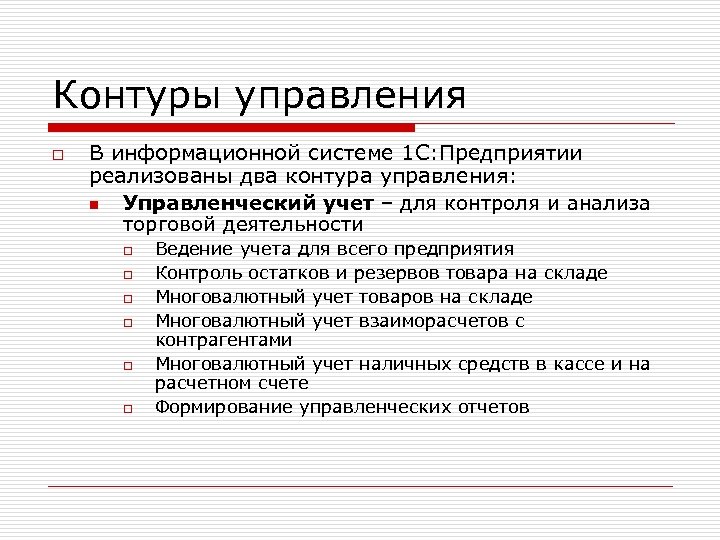 Контуры управления

В информационной системе 1С:Предприятии реализованы два контура управления:

Управленческий учет – для контроля и анализа торговой деятельности

Ведение учета для всего предприятия

Контроль остатков и резервов товара на складе

Многовалютный учет товаров на складе

Многовалютный учет взаиморасчетов с контрагентами

Многовалютный учет наличных средств в кассе и на расчетном счете

Формирование управленческих отчетов